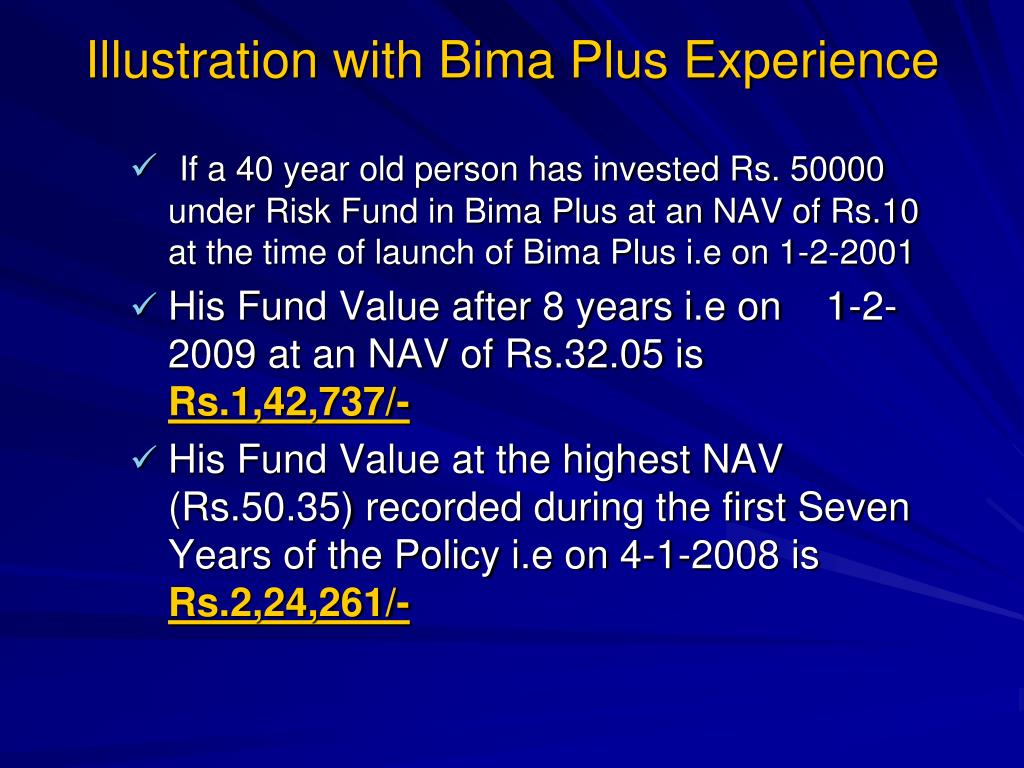 Illustration with Bima Plus Experience

✓ If a 40 year old person has invested Rs. 50000 under Risk Fund in Bima Plus at an NAV of Rs.10 at the time of launch of Bima Plus i.e on 1-2-2001

✓ His Fund Value after 8 years i.e on 1-2-2009 at an NAV of Rs.32.05 is Rs.1,42,737/-

✓ His Fund Value at the highest NAV (Rs.50.35) recorded during the first Seven Years of the Policy i.e on 4-1-2008 is Rs.2,24,261/-